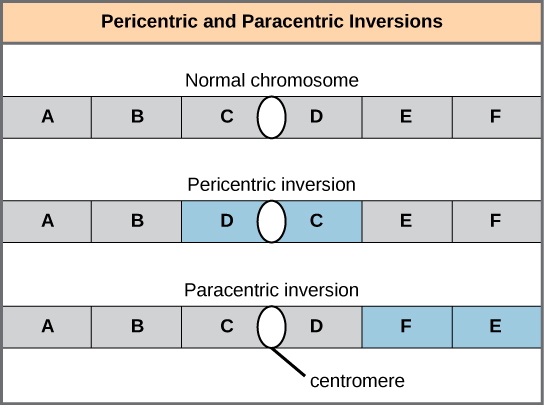 Pericentric and Paracentric Inversions

Normal chromosome

A B C D E F

Pericentric inversion

A B D C E F

Paracentric inversion

A B C D F E

centromere